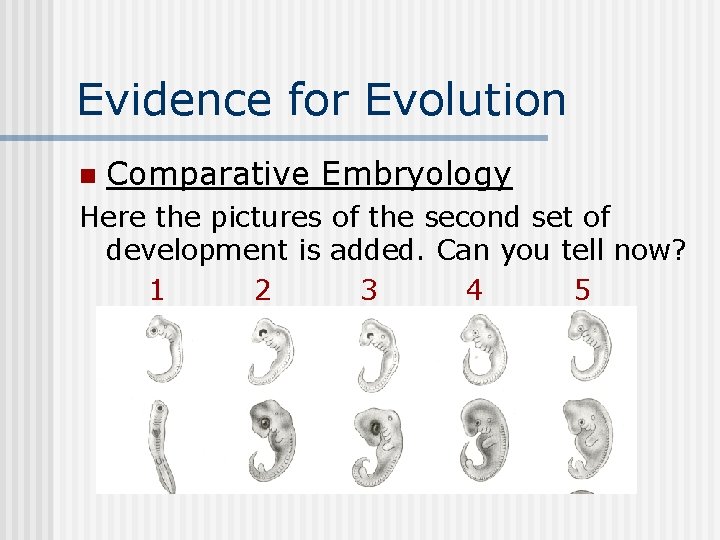 Evidence for Evolution

Comparative Embryology

Here the pictures of the second set of development is added. Can you tell now?

1 2 3 4 5